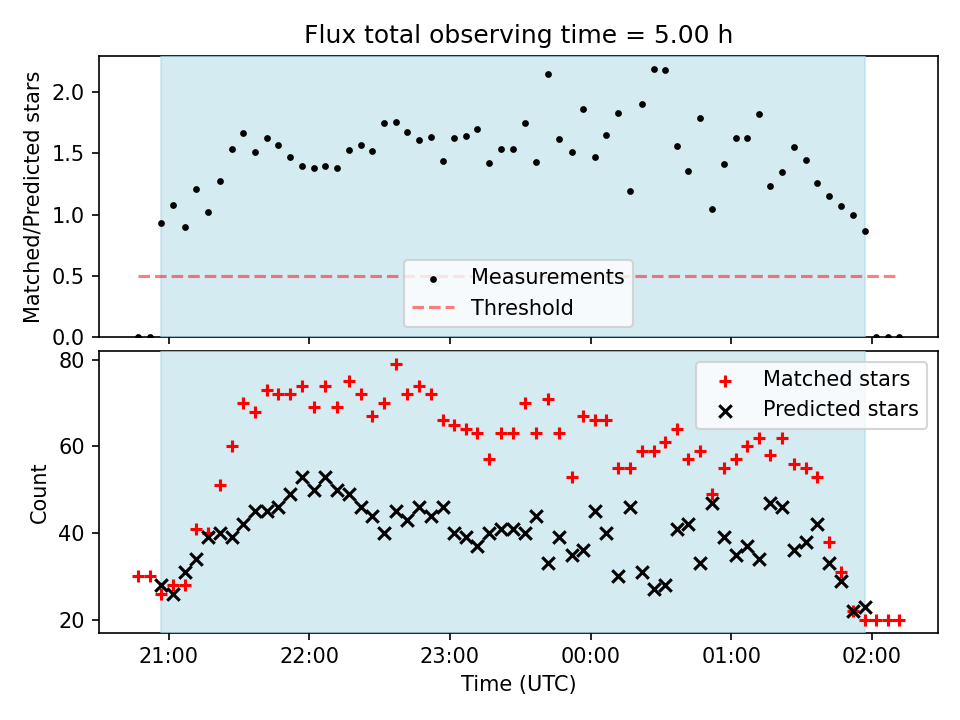 Flux total observing time = 5.00 h

Matched/Predicted stars

2.0
1.5
1.0
0.5
0.0

Measurements
Threshold

Count

80
60
40
20

Matched stars
Predicted stars

21:00
22:00
23:00
00:00
01:00
02:00

Time (UTC)